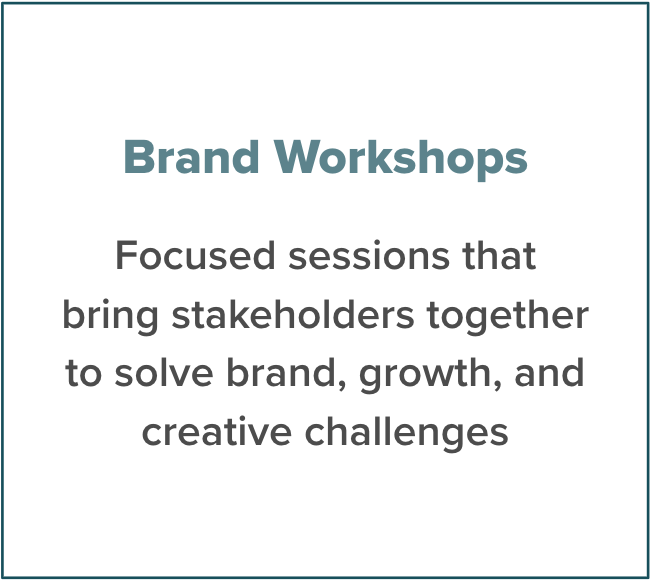 Brand Workshops

Focused sessions that bring stakeholders together to solve brand, growth, and creative challenges